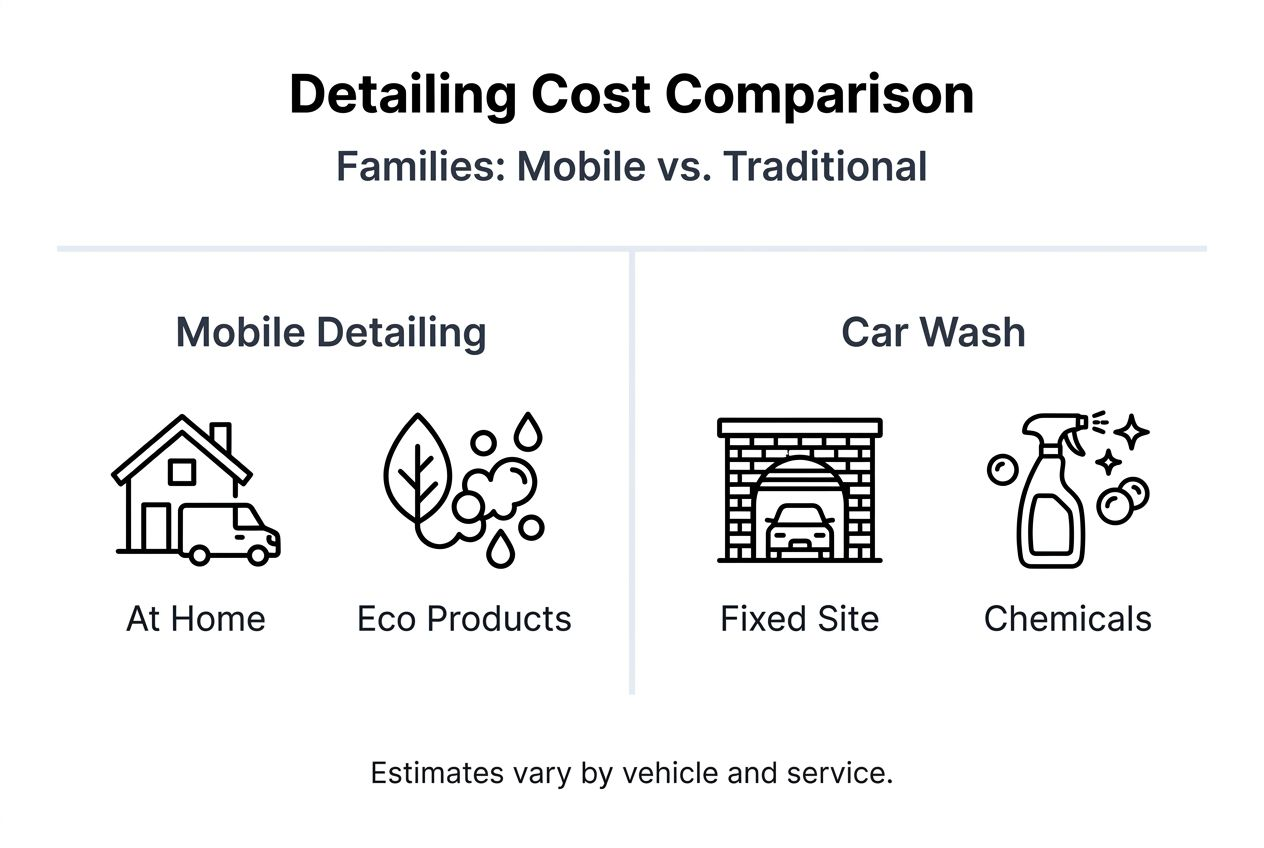 Detailing Cost Comparison

Families: Mobile vs. Traditional

Mobile Detailing

At Home

Eco Products

Car Wash

Fixed Site

Chemicals

Estimates vary by vehicle and service.